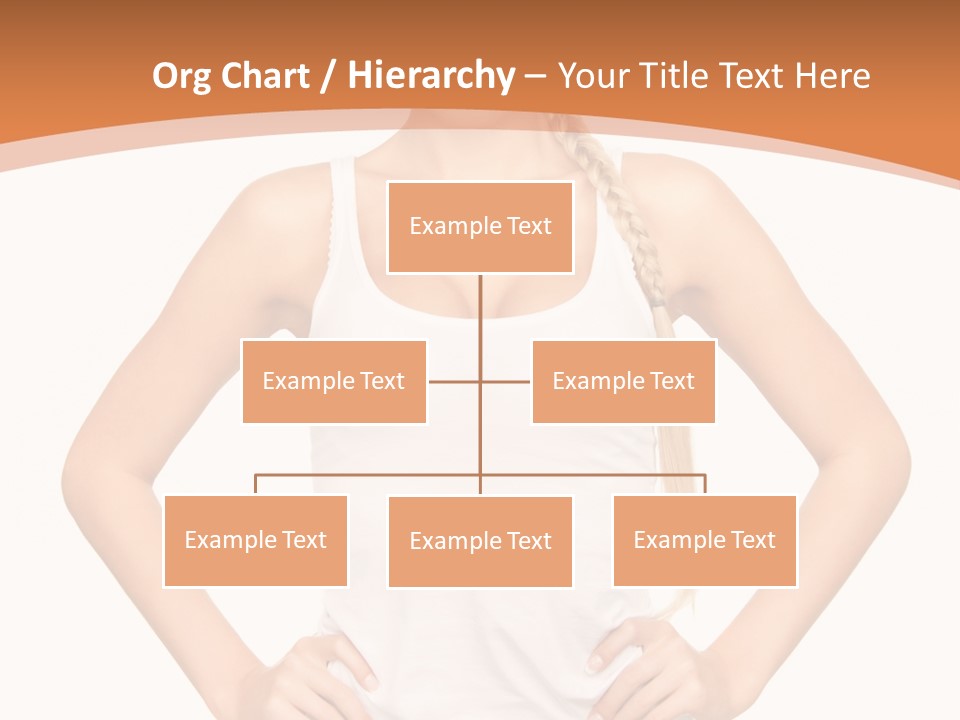 Org Chart / Hierarchy – Your Title Text Here

Example Text

Example Text

Example Text

Example Text

Example Text

Example Text